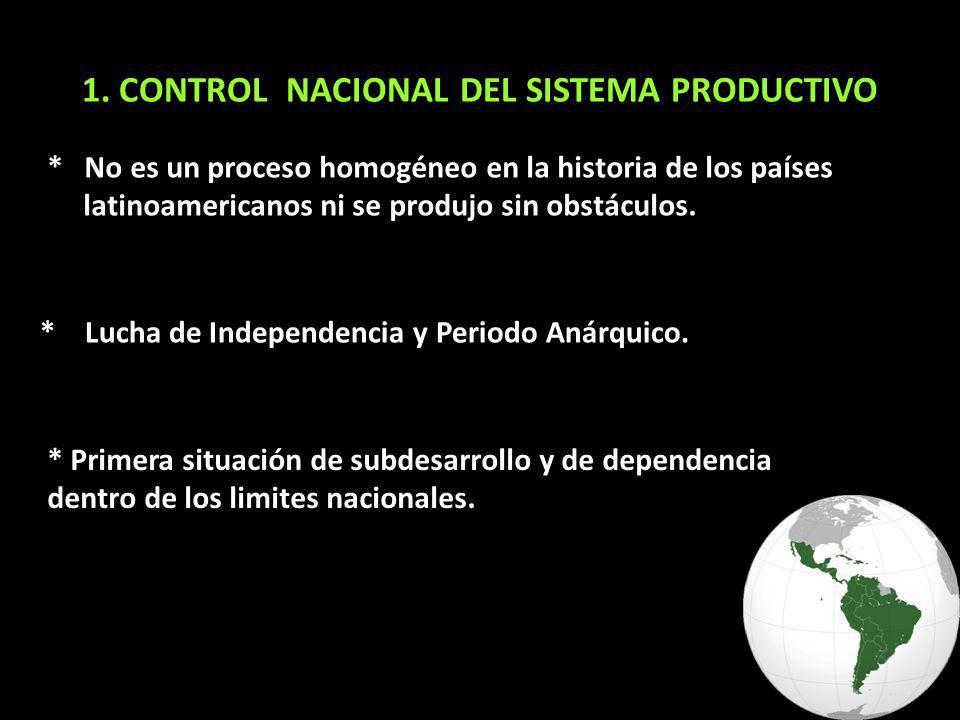 1. CONTROL NACIONAL DEL SISTEMA PRODUCTIVO

* No es un proceso homogéneo en la historia de los países latinoamericanos ni se produjo sin obstáculos.

* Lucha de Independencia y Periodo Anárquico.

* Primera situación de subdesarrollo y de dependencia dentro de los limites nacionales.